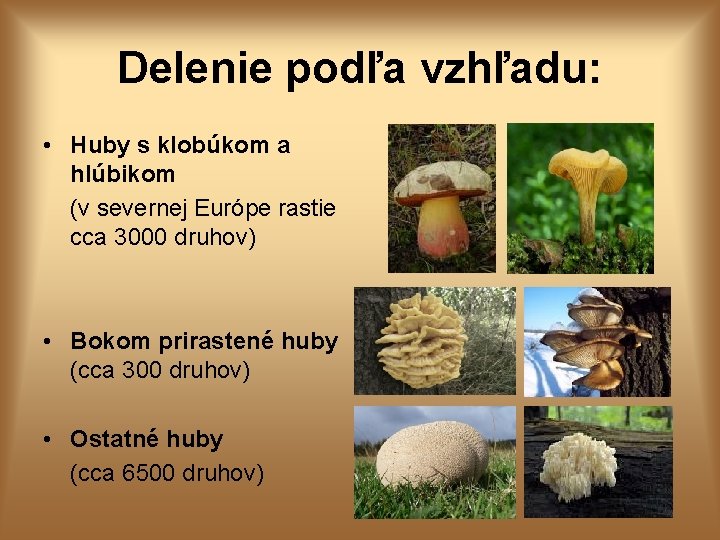 Delenie podľa vzhľadu:

• Huby s klobúkom a hlúbikom
(v severnej Európe rastie cca 3000 druhov)

• Bokom prirastené huby
(cca 300 druhov)

• Ostatné huby
(cca 6500 druhov)